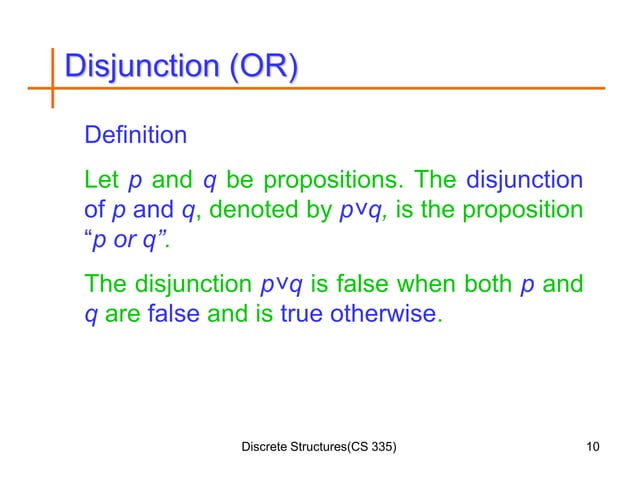 Disjunction (OR)

Definition

Let $p$ and $q$ be propositions. The disjunction of $p$ and $q$, denoted by $p \vee q$, is the proposition "$p$ or $q$".

The disjunction $p \vee q$ is false when both $p$ and $q$ are false and is true otherwise.

Discrete Structures(CS 335)

10